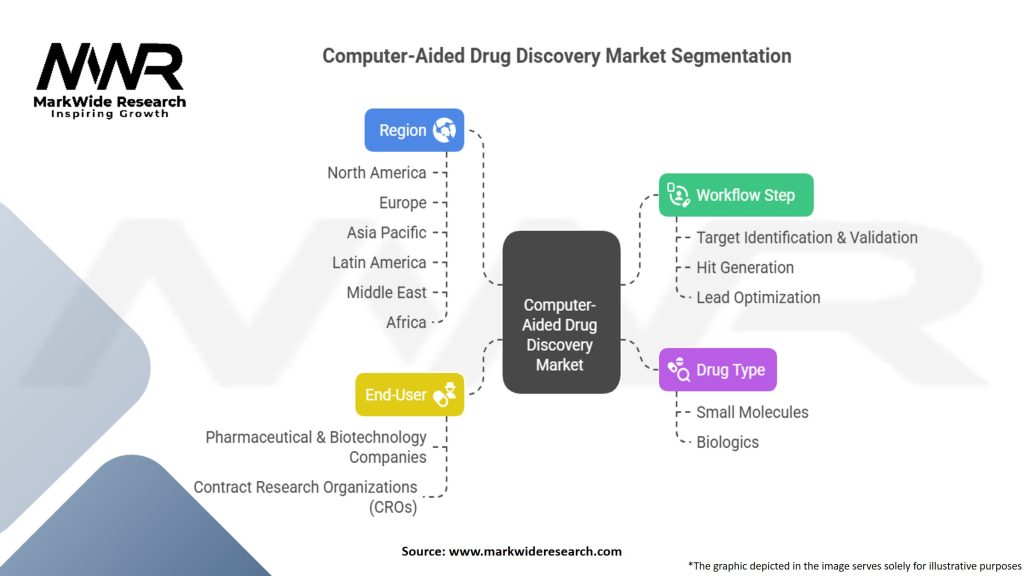 MWR
MarkWide Research
Inspiring Growth

Computer-Aided Drug Discovery Market Segmentation

Region
North America
Europe
Asia Pacific
Latin America
Middle East
Africa

End-User
Pharmaceutical & Biotechnology Companies
Contract Research Organizations (CROs)

Computer-Aided Drug Discovery Market

Workflow Step
Target Identification & Validation
Hit Generation
Lead Optimization

Drug Type
Small Molecules
Biologics

Source: www.markwideresearch.com

*The graphic depicted in the image serves solely for illustrative purposes